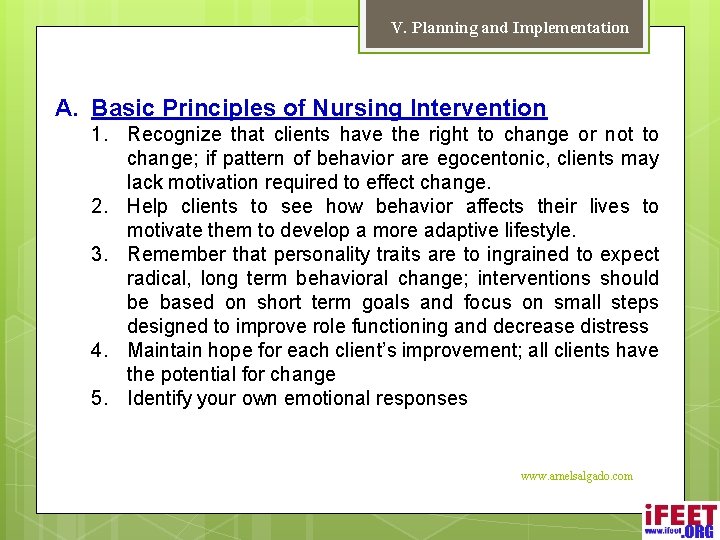 V. Planning and Implementation

A. Basic Principles of Nursing Intervention

1. Recognize that clients have the right to change or not to change; if pattern of behavior are egocentonic, clients may lack motivation required to effect change.
2. Help clients to see how behavior affects their lives to motivate them to develop a more adaptive lifestyle.
3. Remember that personality traits are to ingrained to expect radical, long term behavioral change; interventions should be based on short term goals and focus on small steps designed to improve role functioning and decrease distress
4. Maintain hope for each client's improvement; all clients have the potential for change
5. Identify your own emotional responses

www.arnelsalgado.com

iFEET
www.ifeet.ORG